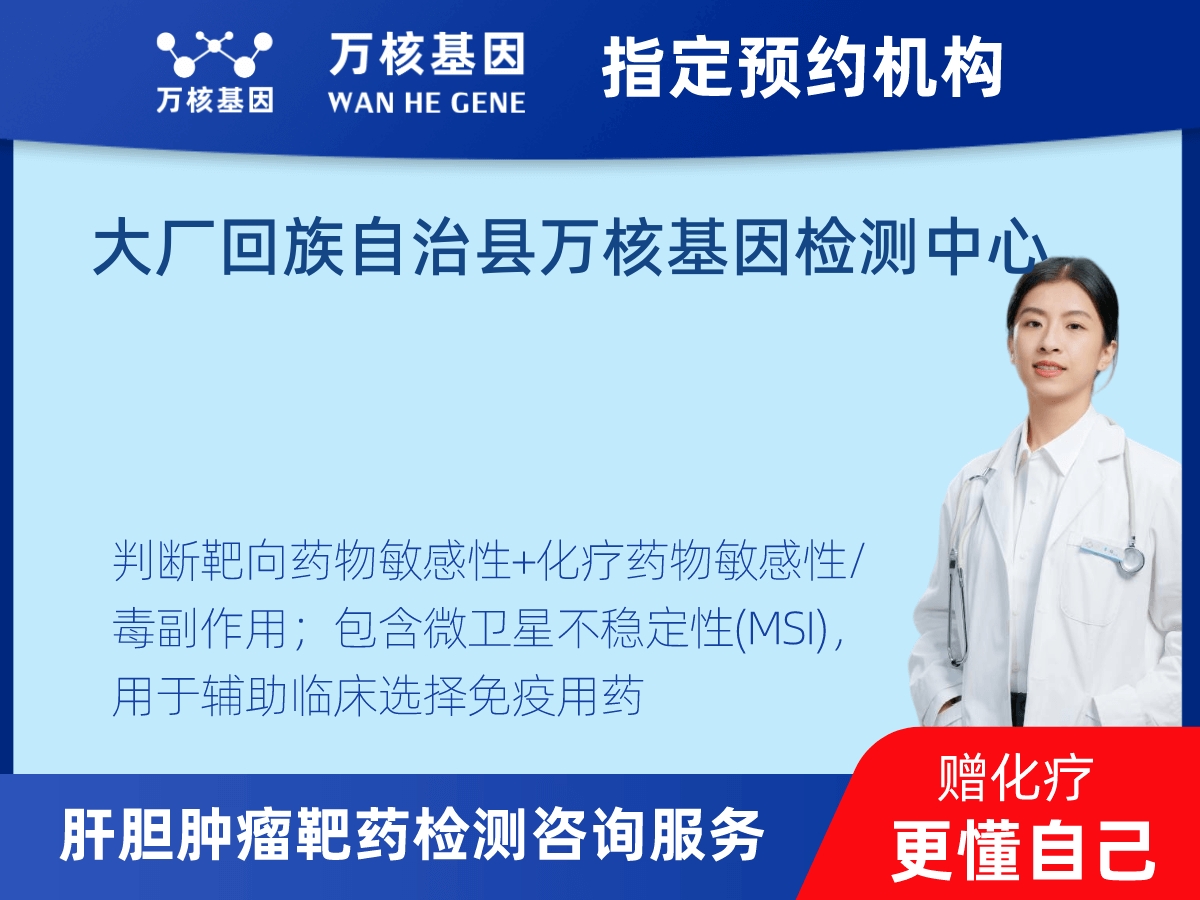 万核基因

万核基因
WAN HE GENE

指定预约机构

大厂回族自治县万核基因检测中心

判断靶向药物敏感性+化疗药物敏感性/毒副作用；包含微卫星不稳定性(MSI)，用于辅助临床选择免疫用药

肝胆肿瘤靶药检测咨询服务

赠化疗
更懂自己